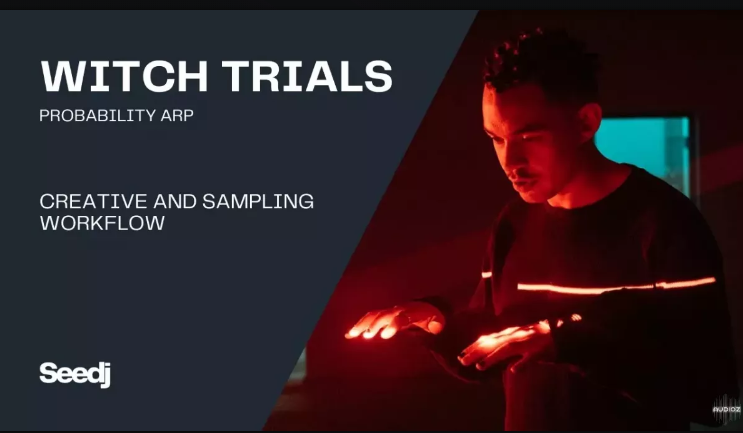 WITCH TRIALS

PROBABILITY ARP

CREATIVE AND SAMPLING WORKFLOW

Seedj

AUDIOZ